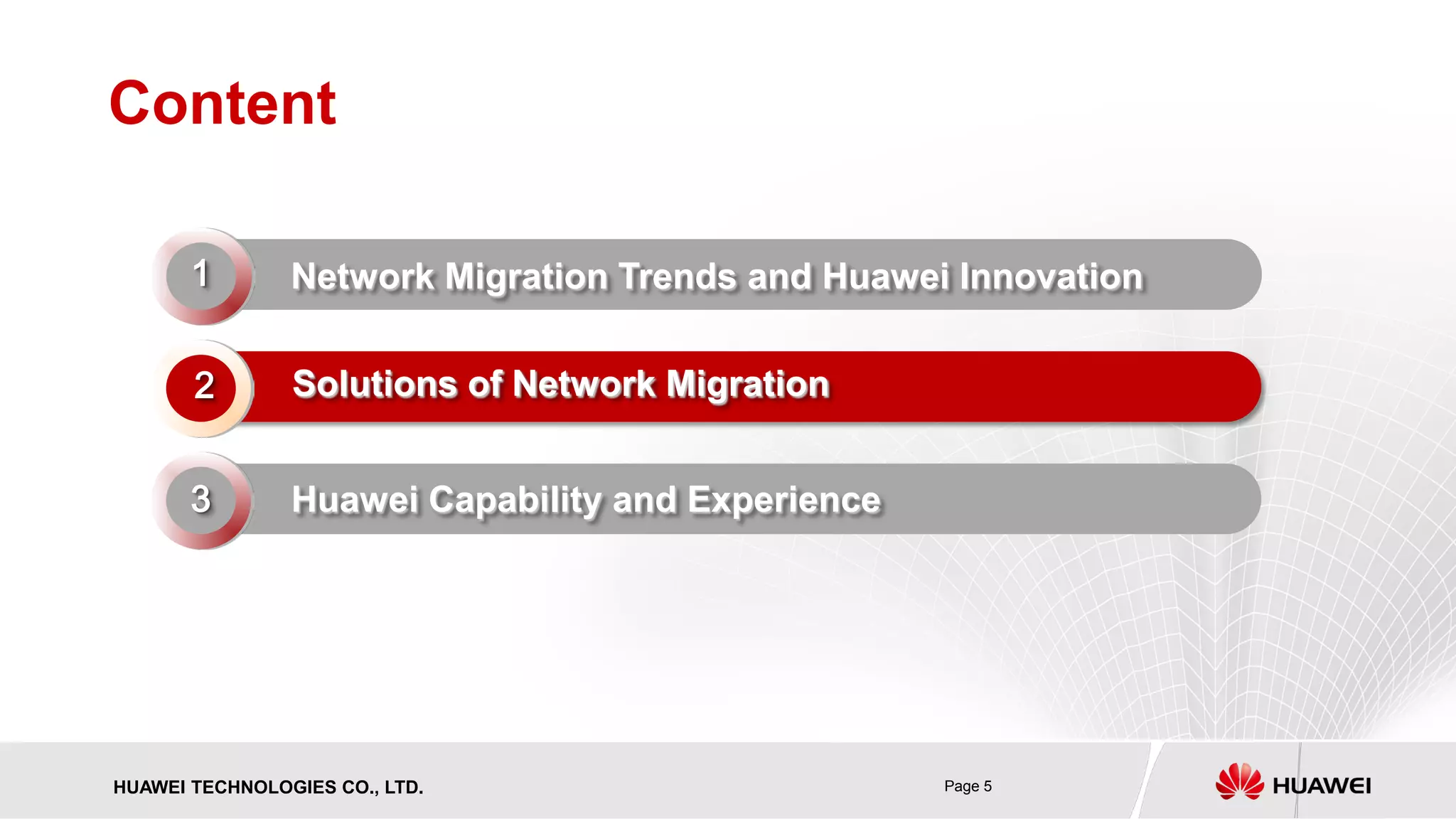 Content

1 Network Migration Trends and Huawei Innovation

2 Solutions of Network Migration

3 Huawei Capability and Experience

HUAWEI TECHNOLOGIES CO., LTD.

Page 5

HUAWEI